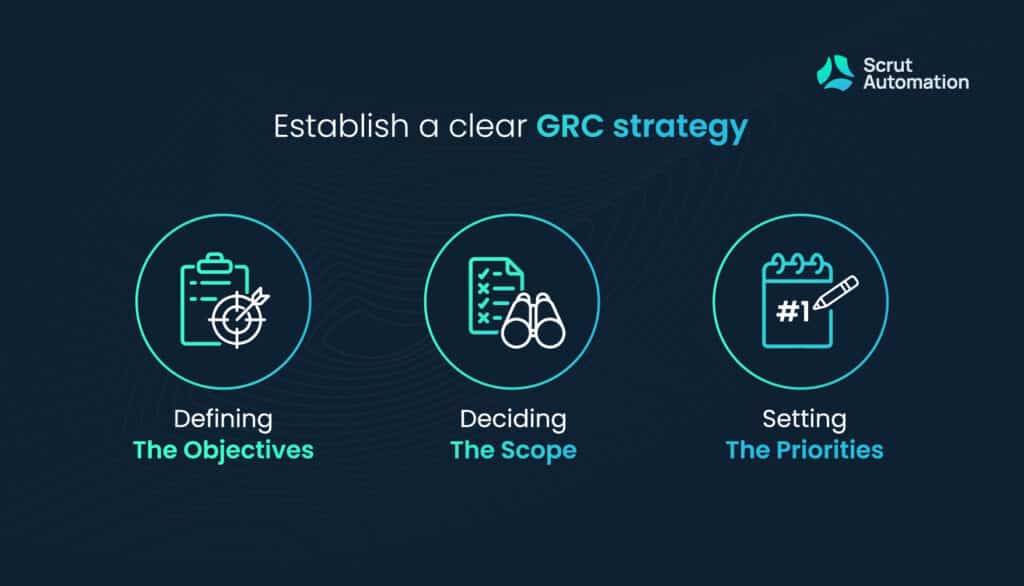 Scrut Automation

Establish a clear GRC strategy

#1

Defining The Objectives

Deciding The Scope

Setting The Priorities